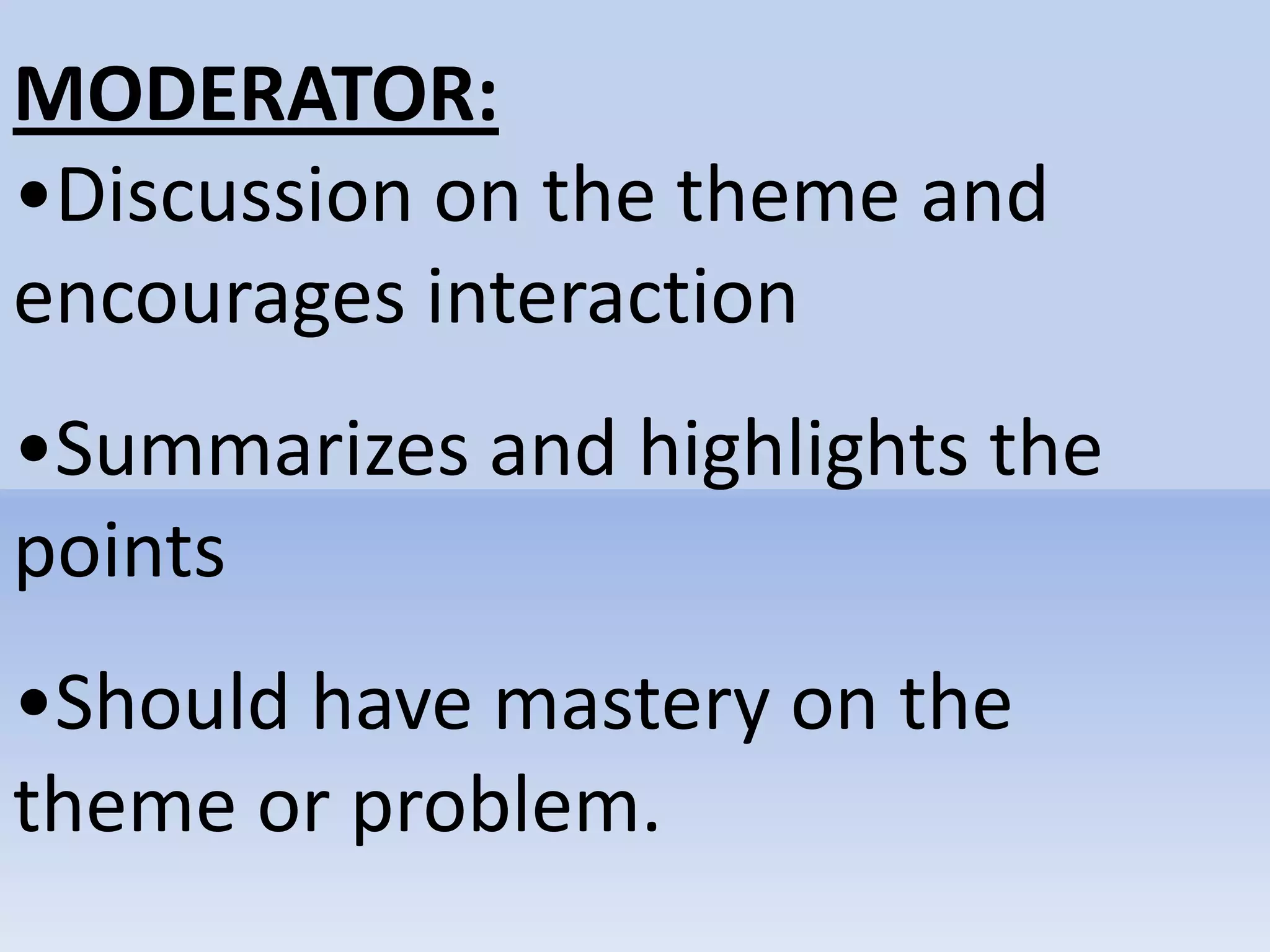 MODERATOR:

•Discussion on the theme and encourages interaction

•Summarizes and highlights the points

•Should have mastery on the theme or problem.